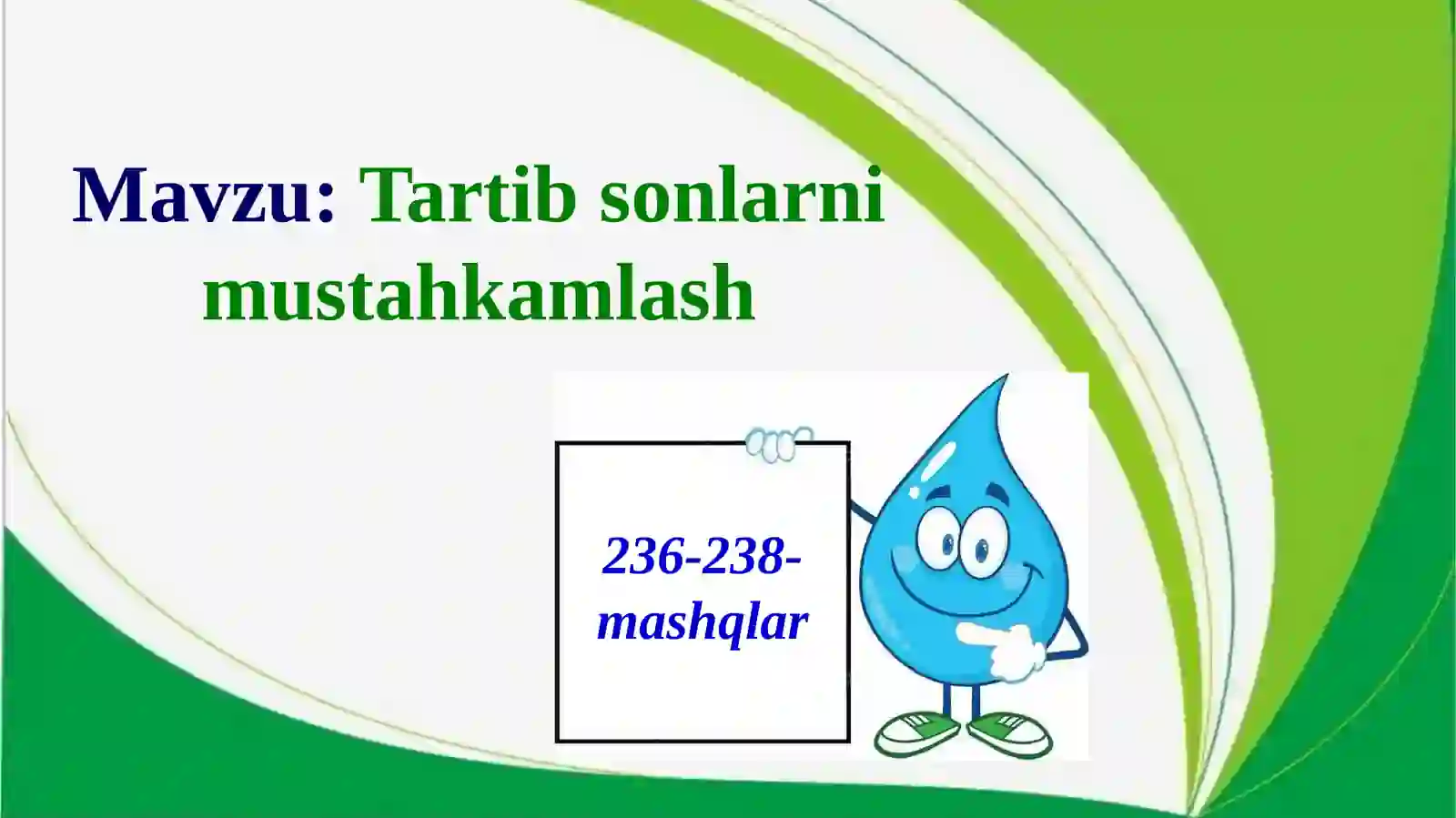 Mavzu: Tartib sonlarni mustahkamlash

236-238-mashqlar